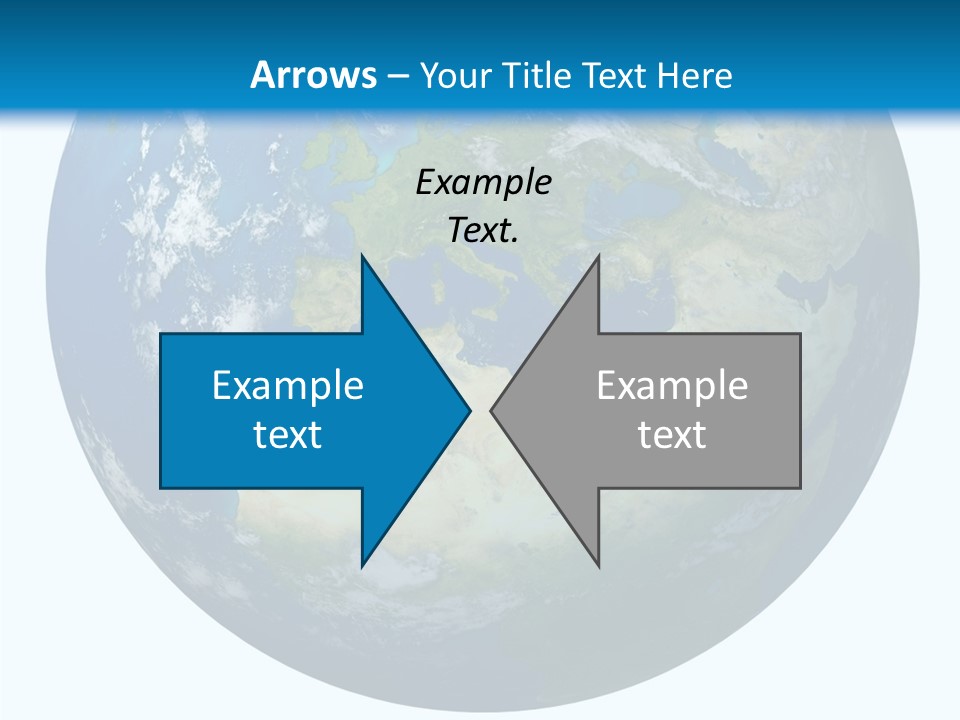 Arrows – Your Title Text Here

Example Text.

Example text

Example text